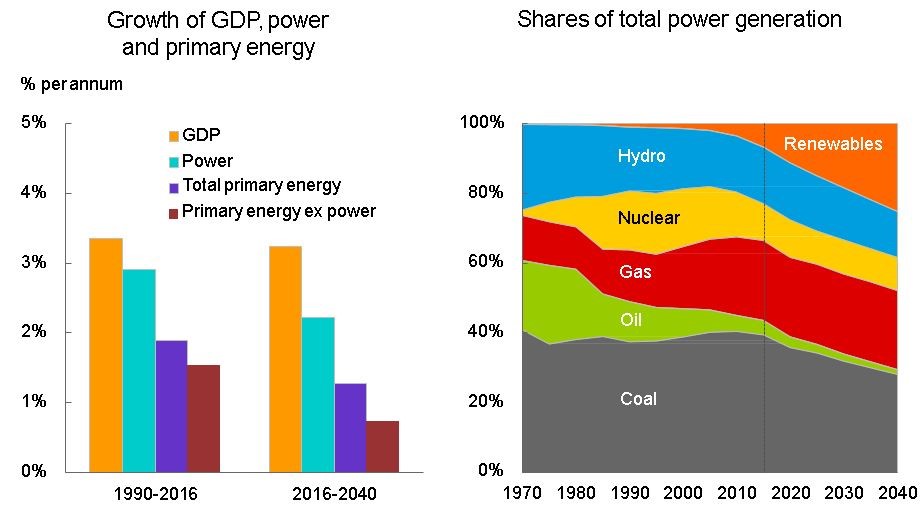 Growth of GDP, power and primary energy

% per annum

5%
4%
3%
2%
1%
0%

GDP
Power
Total primary energy
Primary energy ex power

1990-2016
2016-2040

Shares of total power generation

100%
80%
60%
40%
20%
0%

Renewables
Hydro
Nuclear
Gas
Oil
Coal

1970 1980 1990 2000 2010 2020 2030 2040